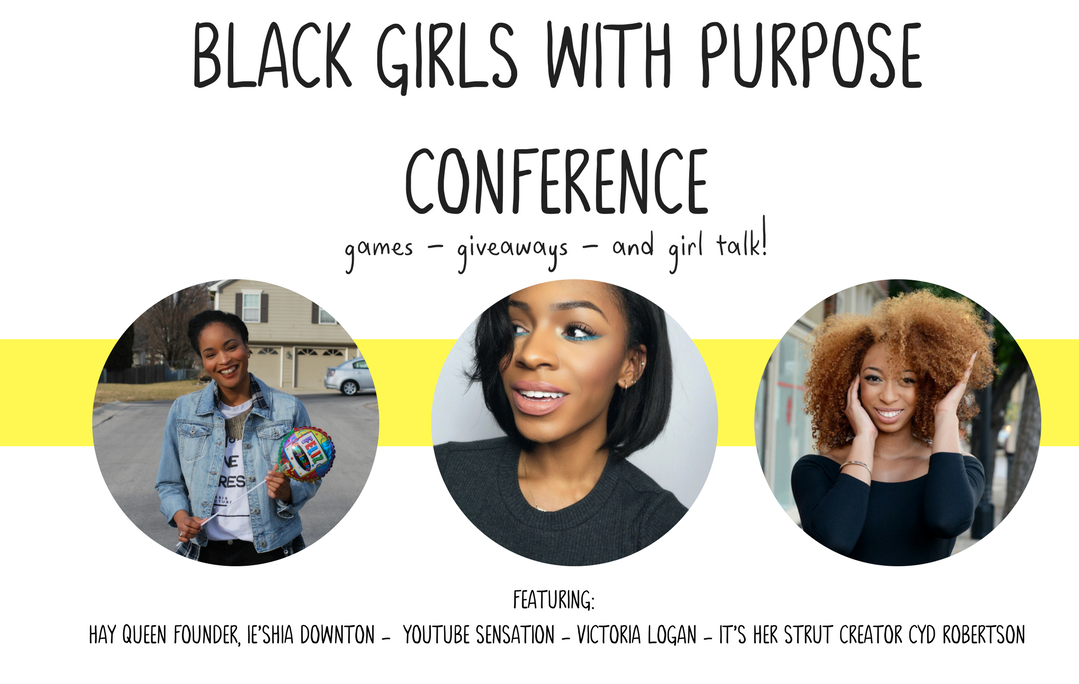 BLACK GIRLS WITH PURPOSE CONFERENCE

games - giveaways - and girl talk!

FEATURING:

HAY QUEEN FOUNDER, IE'SHIA DOWNTON - YOUTUBE SENSATION - VICTORIA LOGAN - IT'S HER STRUT CREATOR CYD ROBERTSON